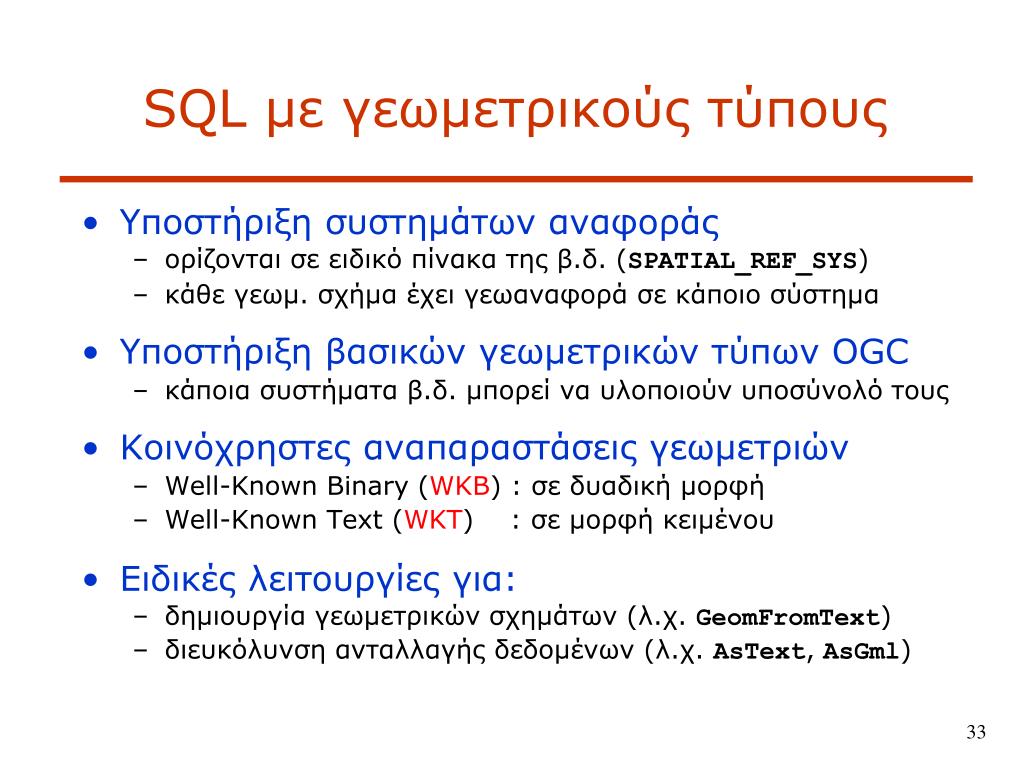 SQL με γεωμετρικούς τύπους

• Υποστήριξη συστημάτων αναφοράς
– ορίζονται σε ειδικό πίνακα της β.δ. (SPATIAL_REF_SYS)
– κάθε γεωμ. σχήμα έχει γεωαναφορά σε κάποιο σύστημα

• Υποστήριξη βασικών γεωμετρικών τύπων OGC
– κάποια συστήματα β.δ. μπορεί να υλοποιούν υποσύνολό τους

• Κοινόχρηστες αναπαραστάσεις γεωμετριών
– Well-Known Binary (WKB) : σε δυαδική μορφή
– Well-Known Text (WKT) : σε μορφή κειμένου

• Ειδικές λειτουργίες για:
– δημιουργία γεωμετρικών σχημάτων (λ.χ. GeomFromText)
– διευκόλυνση ανταλλαγής δεδομένων (λ.χ. AsText, AsGml)

33